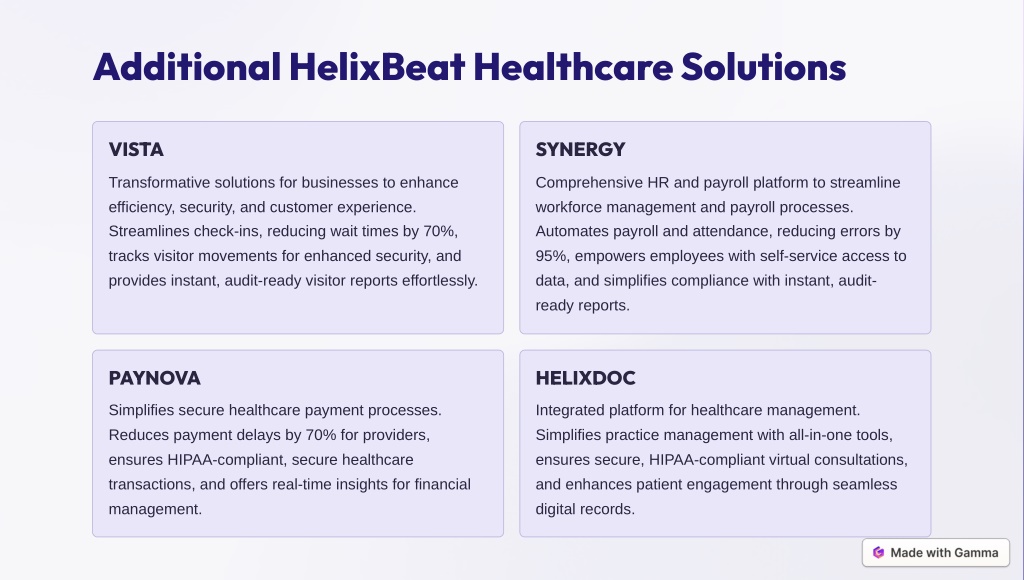 Additional HelixBeat Healthcare Solutions

VISTA

Transformative solutions for businesses to enhance efficiency, security, and customer experience. Streamlines check-ins, reducing wait times by 70%, tracks visitor movements for enhanced security, and provides instant, audit-ready visitor reports effortlessly.

SYNERGY

Comprehensive HR and payroll platform to streamline workforce management and payroll processes. Automates payroll and attendance, reducing errors by 95%, empowers employees with self-service access to data, and simplifies compliance with instant, audit-ready reports.

PAYNOVA

Simplifies secure healthcare payment processes. Reduces payment delays by 70% for providers, ensures HIPAA-compliant, secure healthcare transactions, and offers real-time insights for financial management.

HELIXDOC

Integrated platform for healthcare management. Simplifies practice management with all-in-one tools, ensures secure, HIPAA-compliant virtual consultations, and enhances patient engagement through seamless digital records.

Made with Gamma